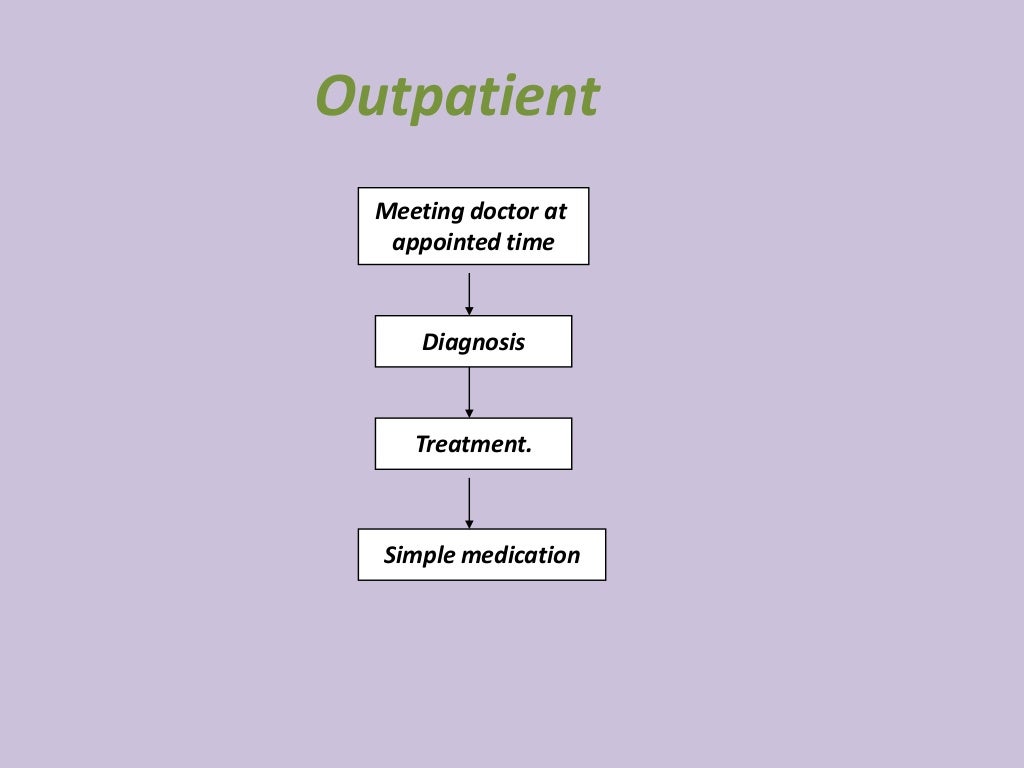 Outpatient

Meeting doctor at appointed time

Diagnosis

Treatment.

Simple medication